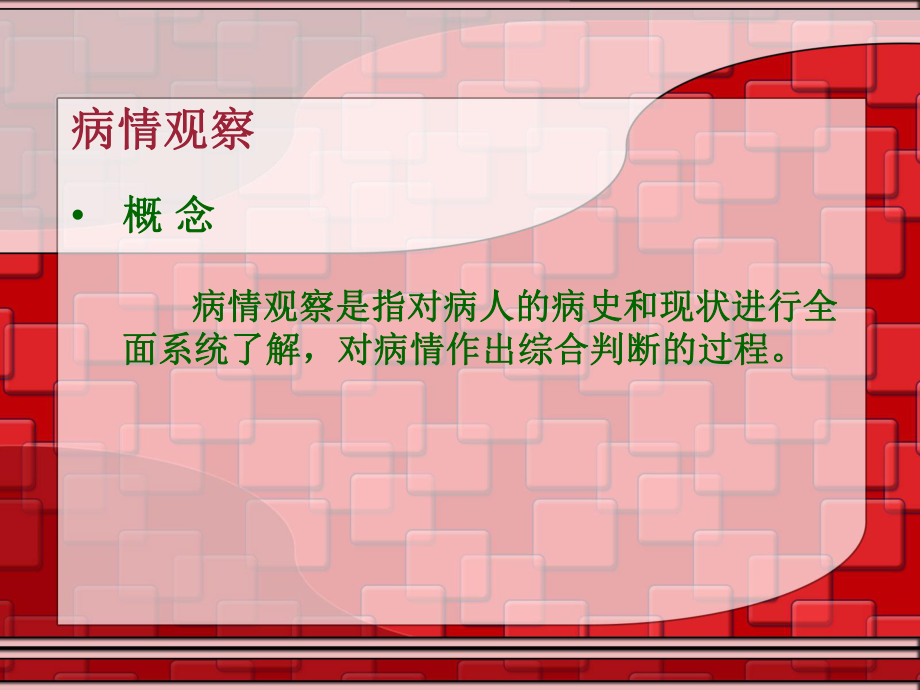 病情观察

• 概 念

病情观察是指对病人的病史和现状进行全面系统了解，对病情作出综合判断的过程。